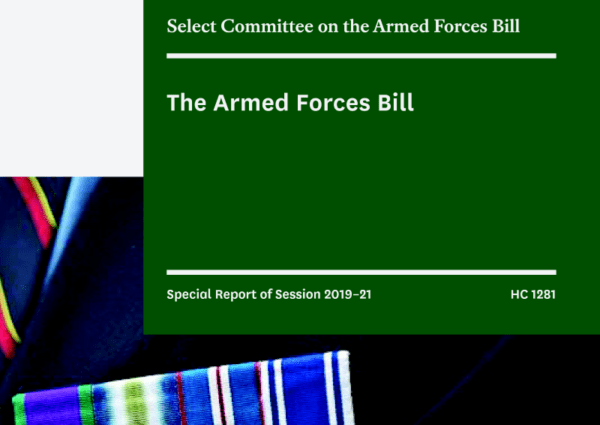 Select Committee on the Armed Forces Bill

The Armed Forces Bill

Special Report of Session 2019–21

HC 1281